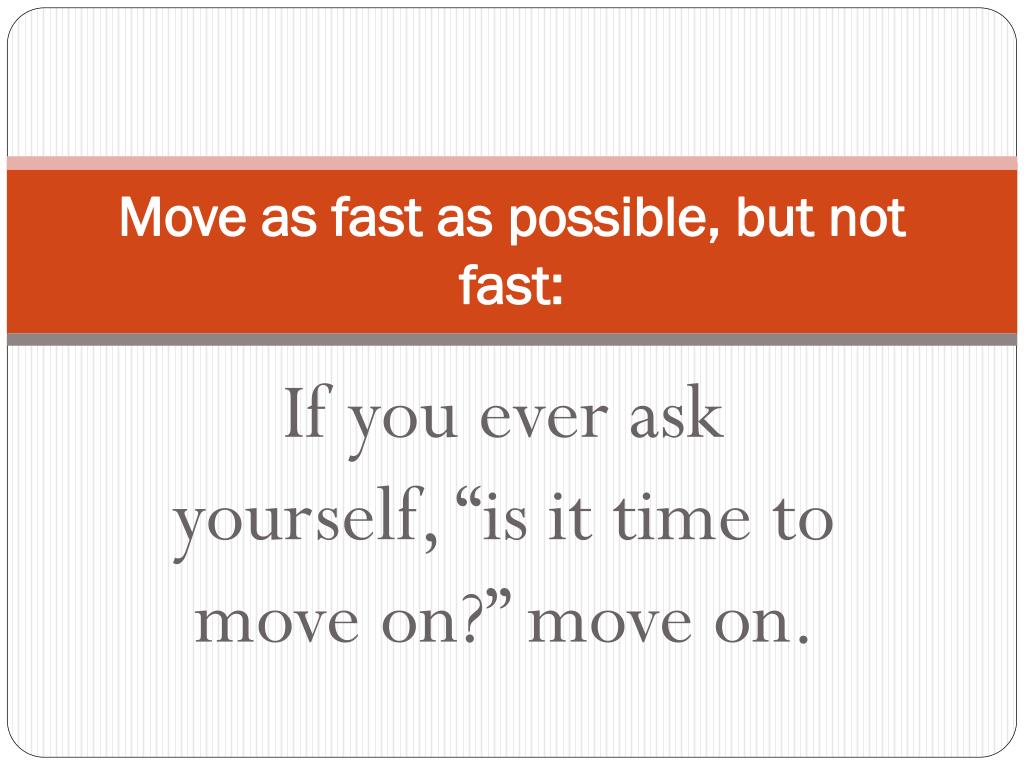 Move as fast as possible, but not fast:

If you ever ask yourself, “is it time to move on?” move on.